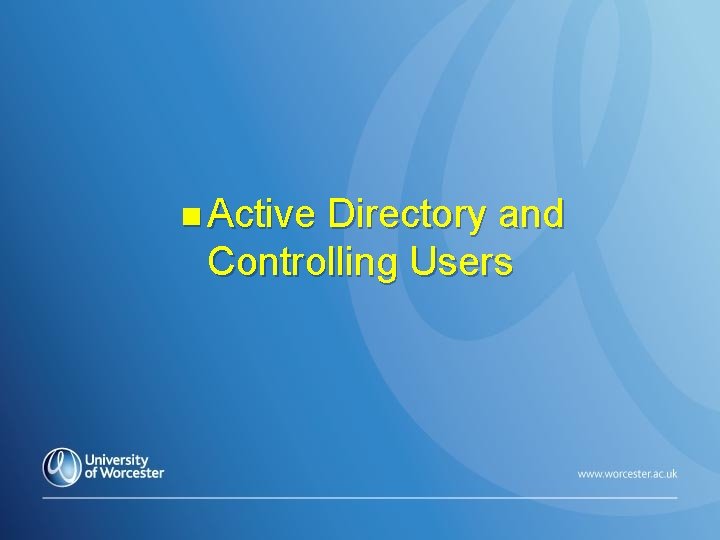 Active Directory and Controlling Users

University of Worcester

www.worcester.ac.uk